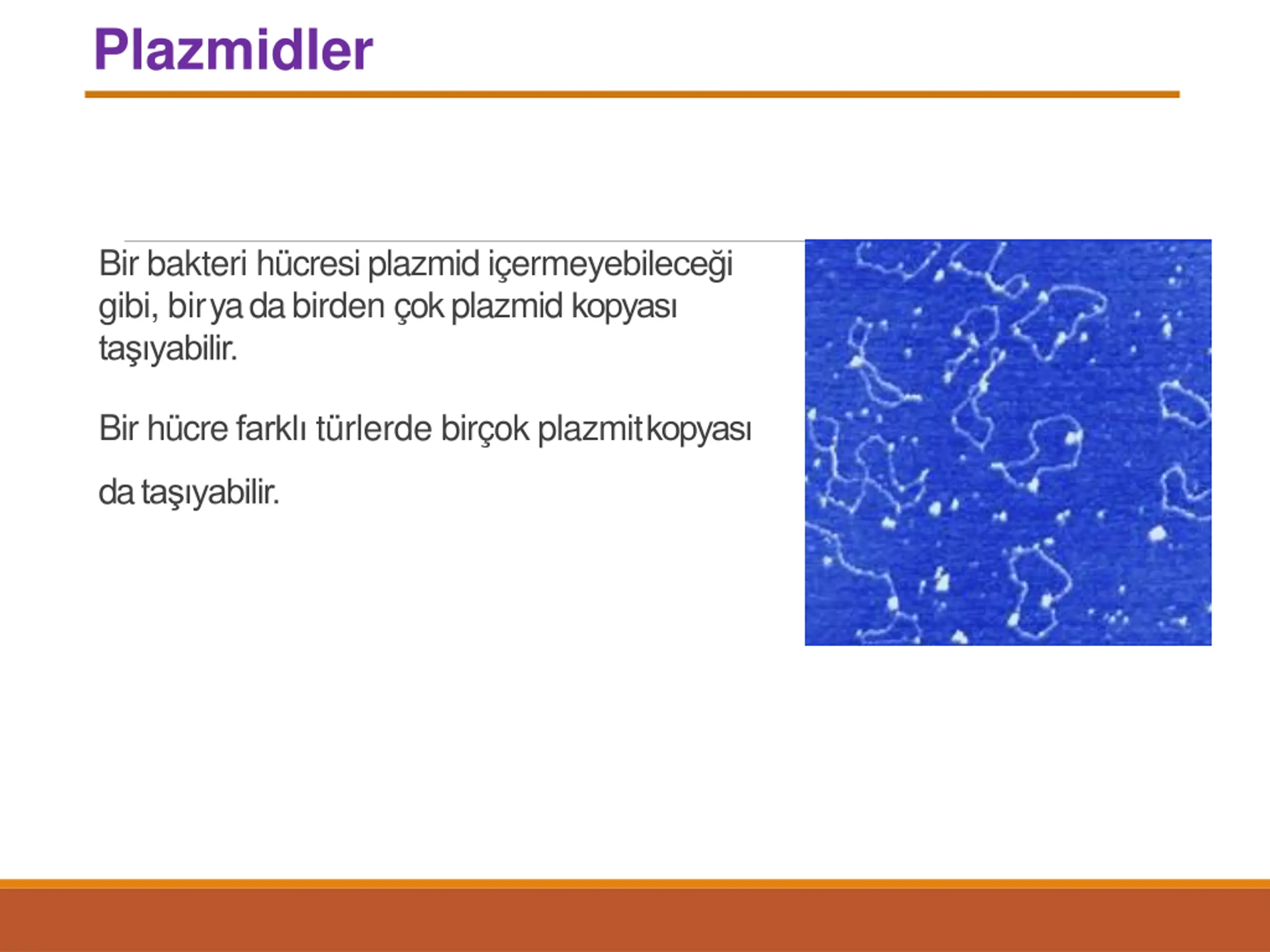 Plazmidler

Bir bakteri hücresi plazmid içermeyebileceği gibi, bir ya da birden çok plazmid kopyası taşıyabilir.

Bir hücre farklı türlerde birçok plazmit kopyası

da taşıyabilir.